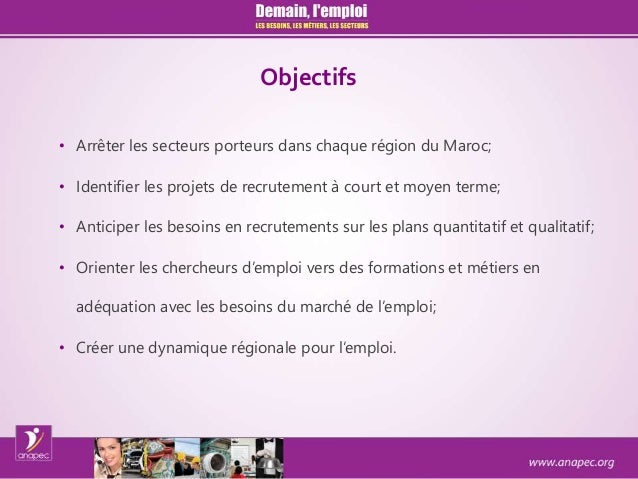 Demain, l'emploi
LES BESOINS, LES MÉTIERS, LES SECTEURS

Objectifs

• Arrêter les secteurs porteurs dans chaque région du Maroc;

• Identifier les projets de recrutement à court et moyen terme;

• Anticiper les besoins en recrutements sur les plans quantitatif et qualitatif;

• Orienter les chercheurs d'emploi vers des formations et métiers en adéquation avec les besoins du marché de l'emploi;

• Créer une dynamique régionale pour l'emploi.

anapec

www.anapec.org